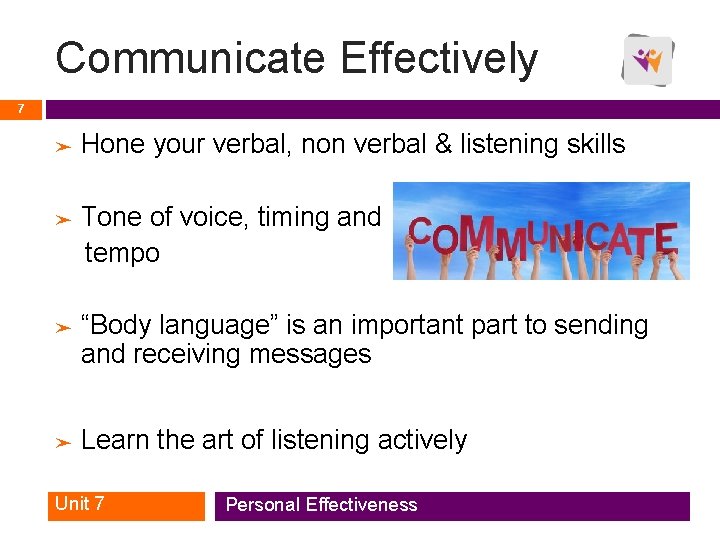 Communicate Effectively

7

➢ Hone your verbal, non verbal & listening skills

➢ Tone of voice, timing and tempo

COMMUNICATE

➢ “Body language” is an important part to sending and receiving messages

➢ Learn the art of listening actively

Unit 7

Personal Effectiveness